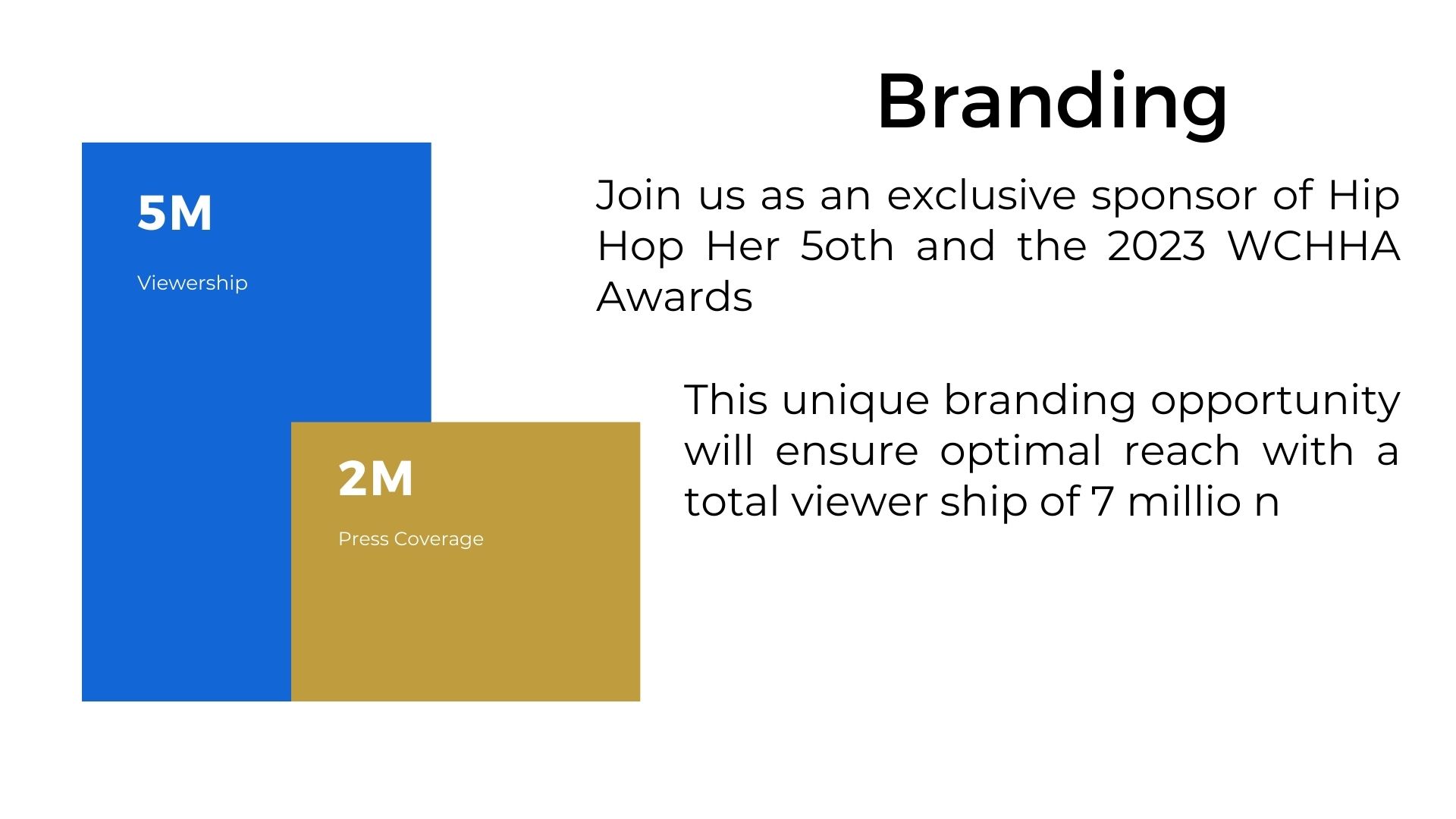 Branding

5M

Viewership

2M

Press Coverage

Join us as an exclusive sponsor of Hip Hop Her 5oth and the 2023 WCHHA Awards

This unique branding opportunity will ensure optimal reach with a total viewer ship of 7 millio n